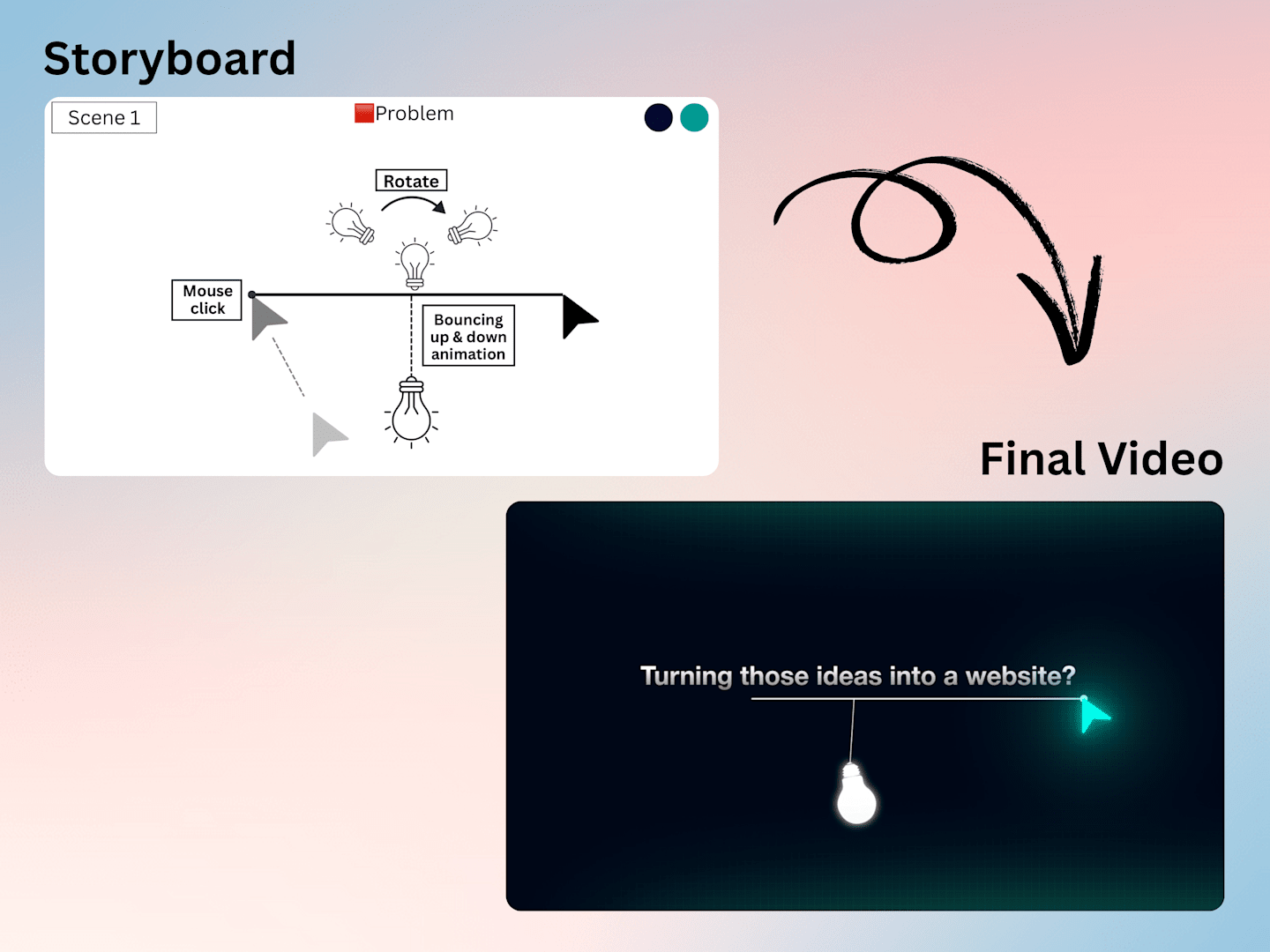 Storyboard

Scene 1

Problem

Rotate

Mouse click

Bouncing up & down animation

Final Video

Turning those ideas into a website?